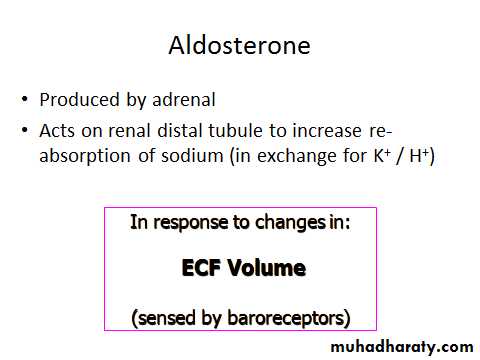 Aldosterone

• Produced by adrenal
• Acts on renal distal tubule to increase re-absorption of sodium (in exchange for $K^+$ / $H^+$)

In response to changes in:

ECF Volume

(sensed by baroreceptors)

muhadharaty.com